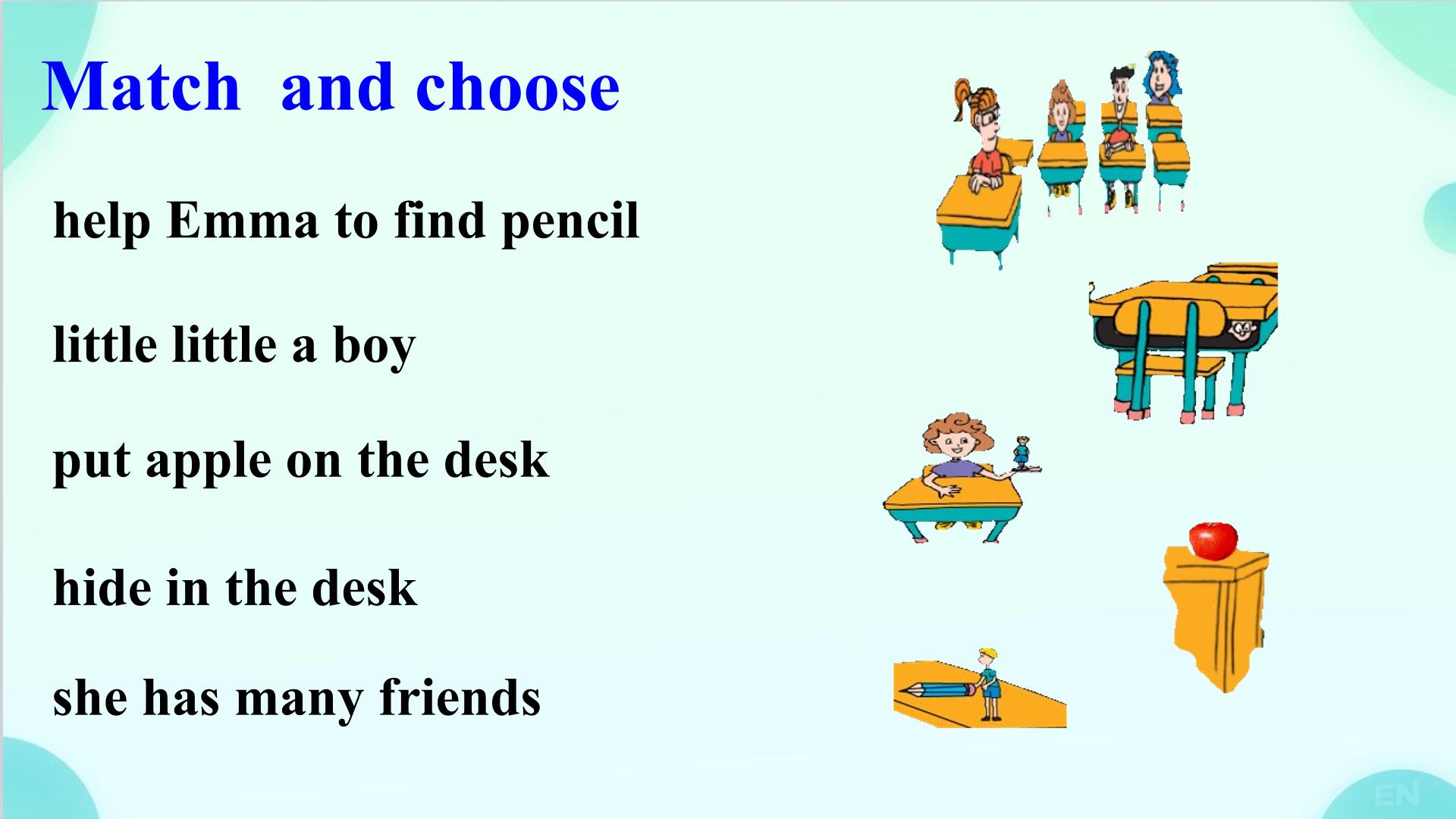 Match and choose

help Emma to find pencil

little little a boy

put apple on the desk

hide in the desk

she has many friends

EN